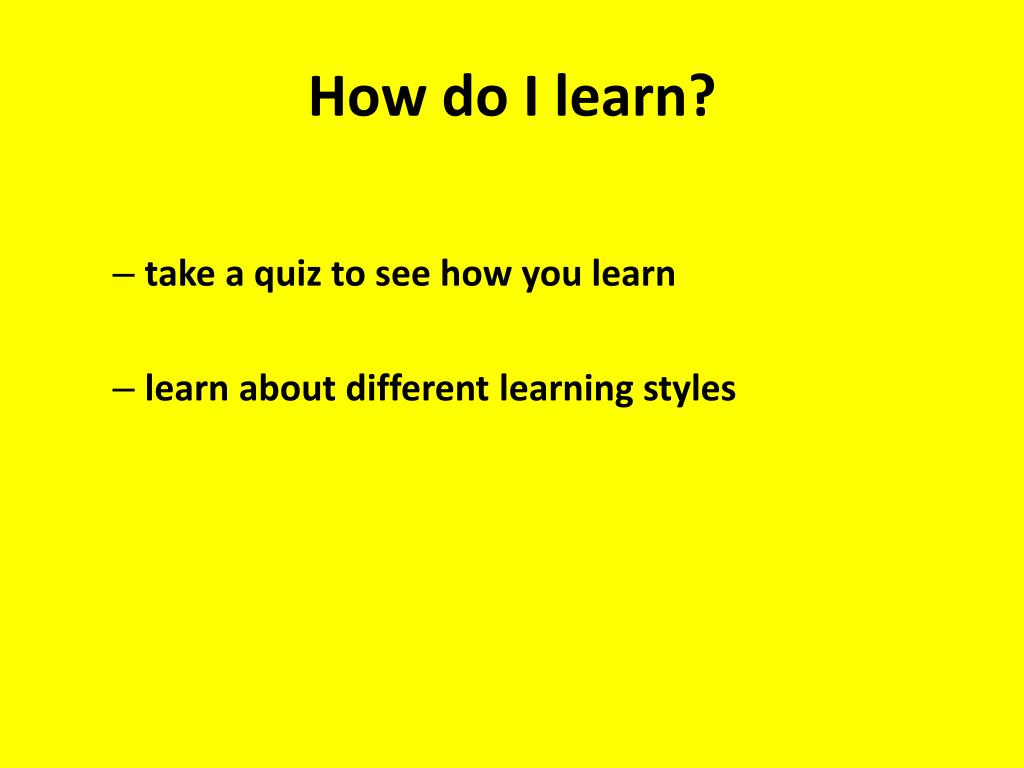 How do I learn?

– take a quiz to see how you learn

– learn about different learning styles